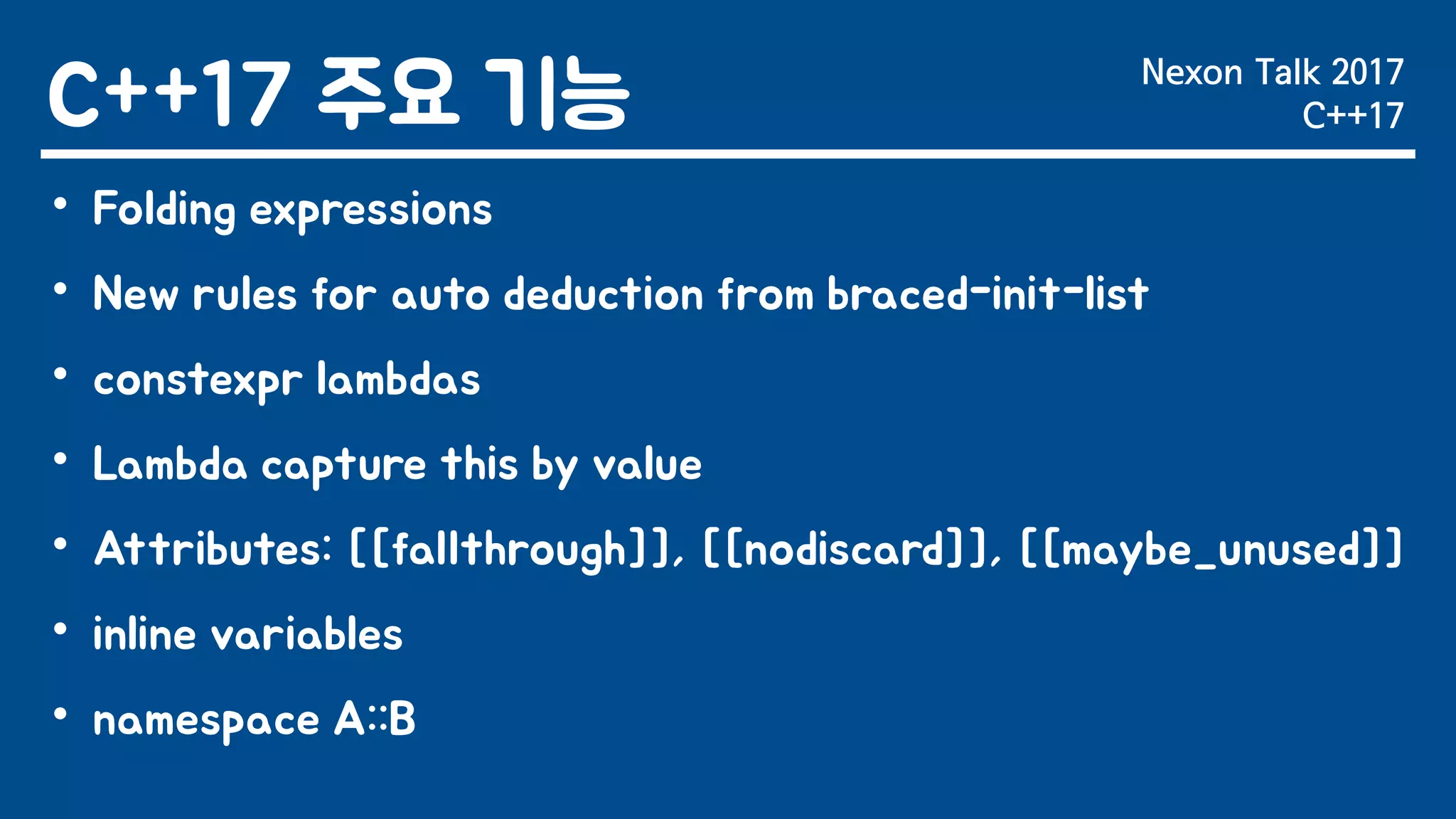 C++17 주요 기능

Nexon Talk 2017
C++17

• Folding expressions
• New rules for auto deduction from braced-init-list
• constexpr lambdas
• Lambda capture this by value
• Attributes: [[fallthrough]], [[nodiscard]], [[maybe_unused]]
• inline variables
• namespace A::B